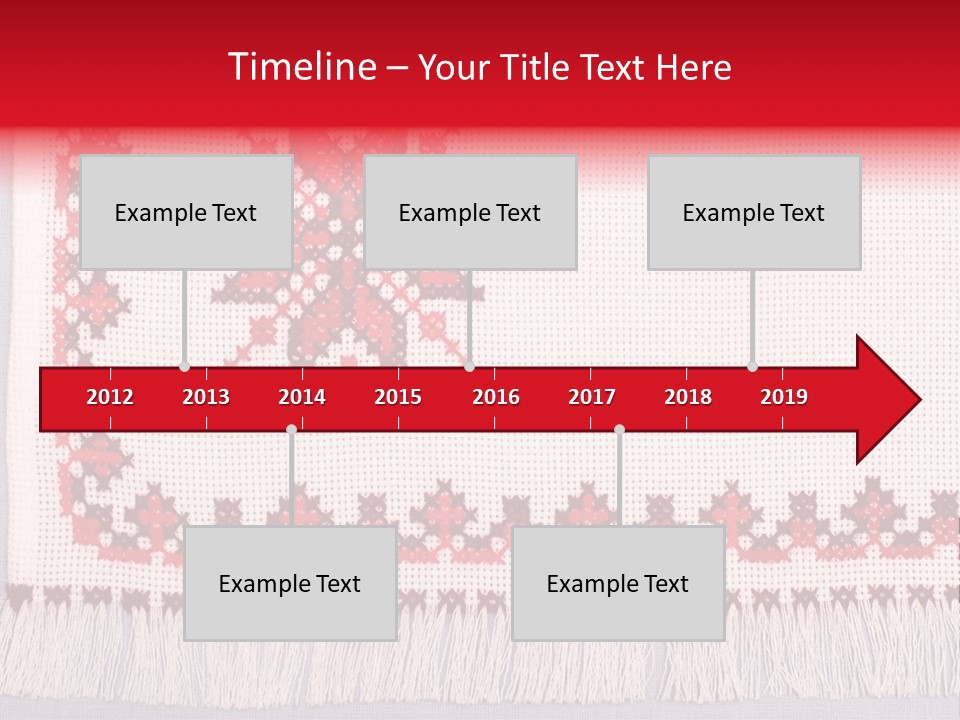 Timeline – Your Title Text Here

Example Text

Example Text

Example Text

2012 2013 2014 2015 2016 2017 2018 2019

Example Text

Example Text